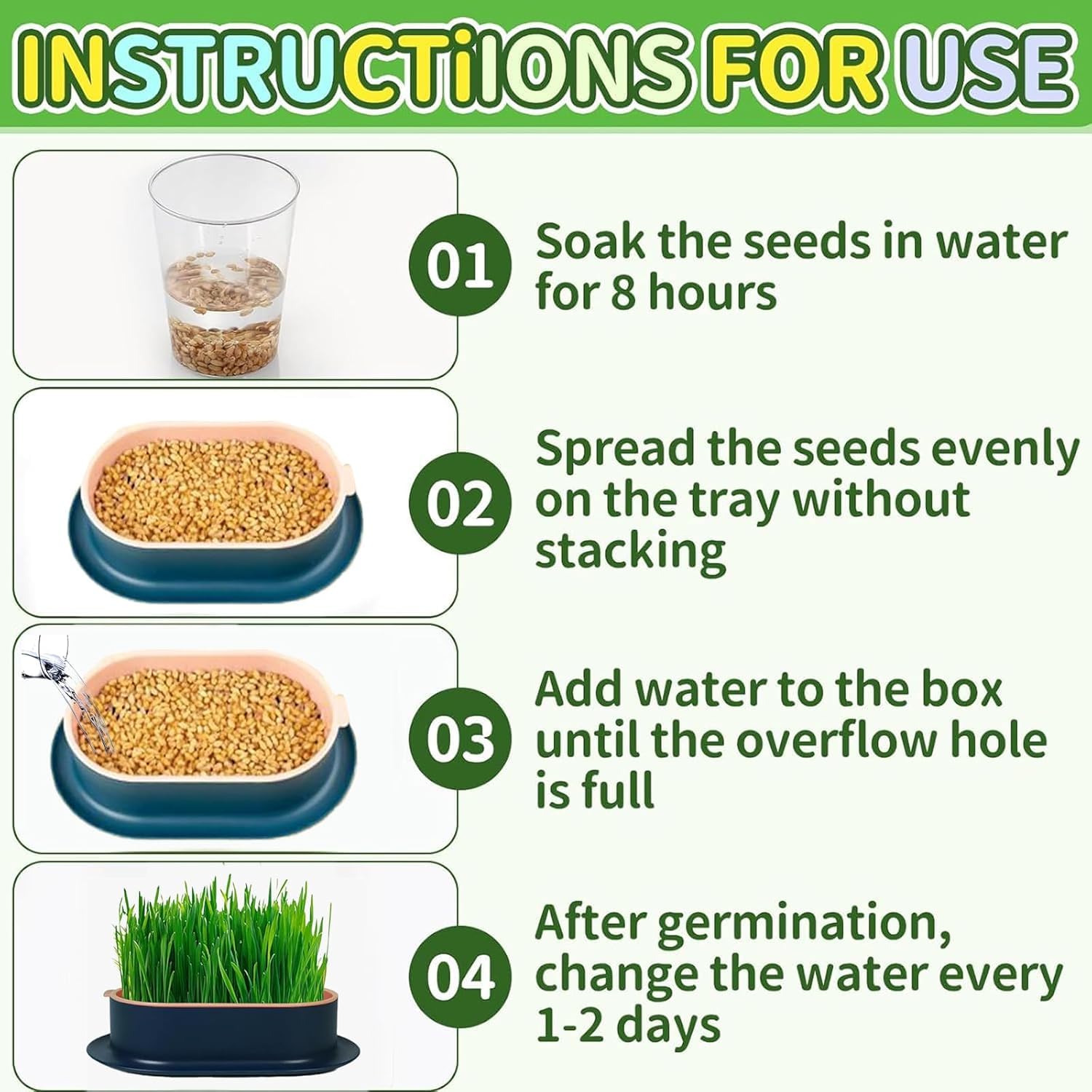 INSTRUCTiIONS FOR USE

01 Soak the seeds in water for 8 hours

02 Spread the seeds evenly on the tray without stacking

03 Add water to the box until the overflow hole is full

04 After germination, change the water every 1-2 days